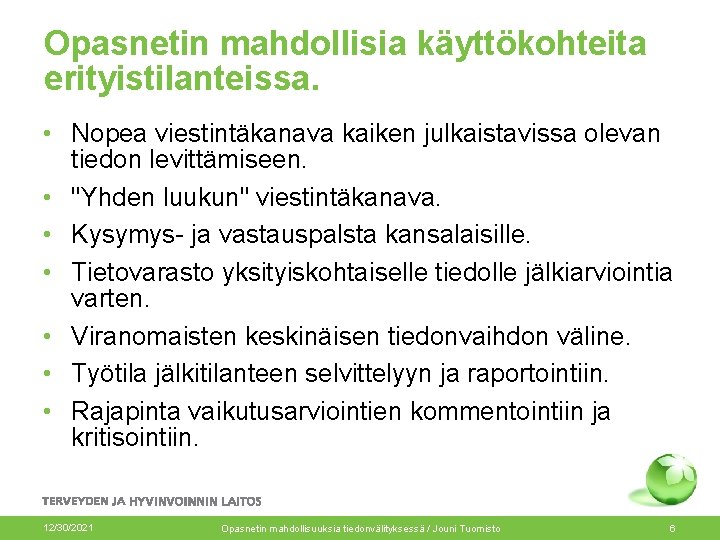 Opasnetin mahdollisia käyttökohteita erityistilanteissa.

• Nopea viestintäkanava kaiken julkaistavissa olevan tiedon levittämiseen.
• "Yhden luukun" viestintäkanava.
• Kysymys- ja vastauspalsta kansalaisille.
• Tietovarasto yksityiskohtaiselle tiedolle jälkiarviointia varten.
• Viranomaisten keskinäisen tiedonvaihdon väline.
• Työtila jälkitilanteen selvittelyyn ja raportointiin.
• Rajapinta vaikutusarviointien kommentointiin ja kritisointiin.

TERVEYDEN JA HYVINVOINNIN LAITOS

12/30/2021 Opasnetin mahdollisuuksia tiedonvälityksessä / Jouni Tuomisto 6